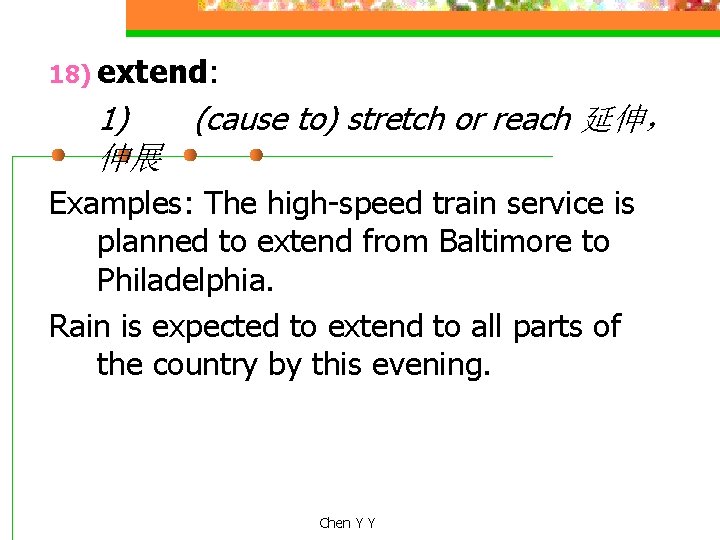 18) extend:

1) (cause to) stretch or reach 延伸，伸展

Examples: The high-speed train service is planned to extend from Baltimore to Philadelphia.

Rain is expected to extend to all parts of the country by this evening.

Chen Y Y